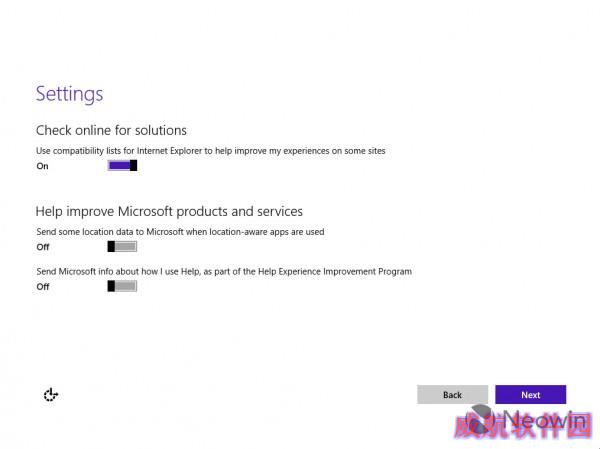 Settings

Check online for solutions

Use compatibility lists for Internet Explorer to help improve my experiences on some sites

On

Help improve Microsoft products and services

Send some location data to Microsoft when location-aware apps are used

Off

Send Microsoft info about how I use Help, as part of the Help Experience Improvement Program

Off

Back

Next

Neowin

威航软件园